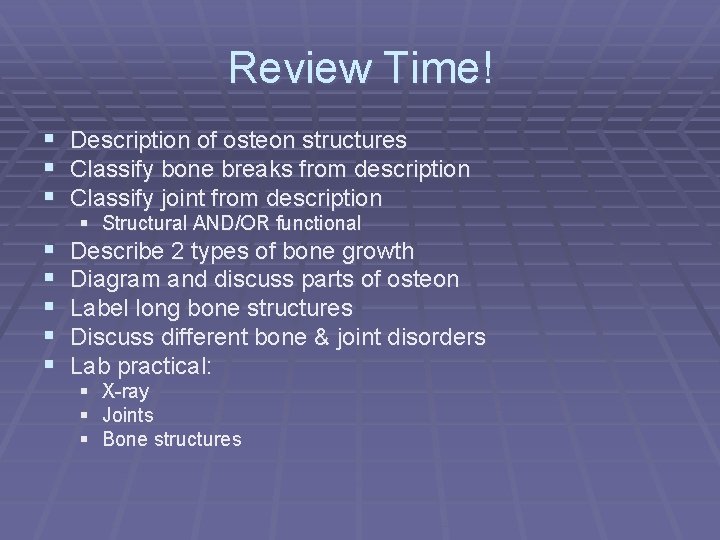 Review Time!

- Description of osteon structures
- Classify bone breaks from description
- Classify joint from description
  - Structural AND/OR functional
- Describe 2 types of bone growth
- Diagram and discuss parts of osteon
- Label long bone structures
- Discuss different bone & joint disorders
- Lab practical:
  - X-ray
  - Joints
  - Bone structures